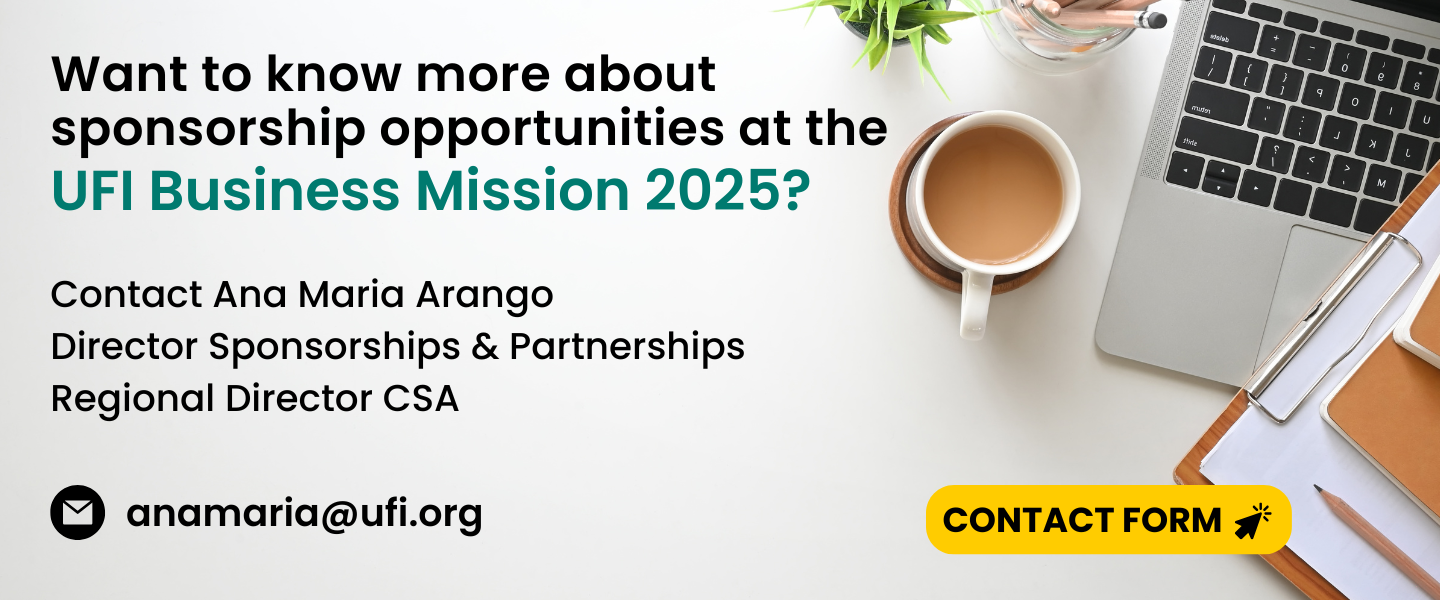 Want to know more about sponsorship opportunities at the UFI Business Mission 2025?

Contact Ana Maria Arango
Director Sponsorships & Partnerships
Regional Director CSA

anamaria@ufi.org

CONTACT FORM